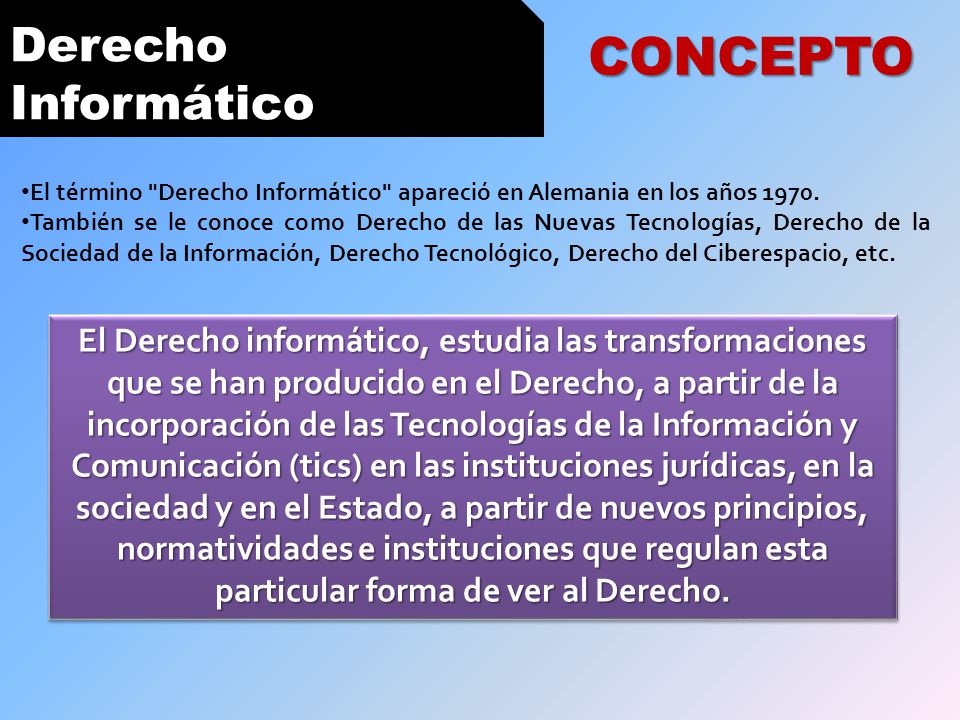 Derecho Informático

CONCEPTO

•El término "Derecho Informático" apareció en Alemania en los años 1970.
•También se le conoce como Derecho de las Nuevas Tecnologías, Derecho de la Sociedad de la Información, Derecho Tecnológico, Derecho del Ciberespacio, etc.

El Derecho informático, estudia las transformaciones que se han producido en el Derecho, a partir de la incorporación de las Tecnologías de la Información y Comunicación (tics) en las instituciones jurídicas, en la sociedad y en el Estado, a partir de nuevos principios, normatividades e instituciones que regulan esta particular forma de ver al Derecho.